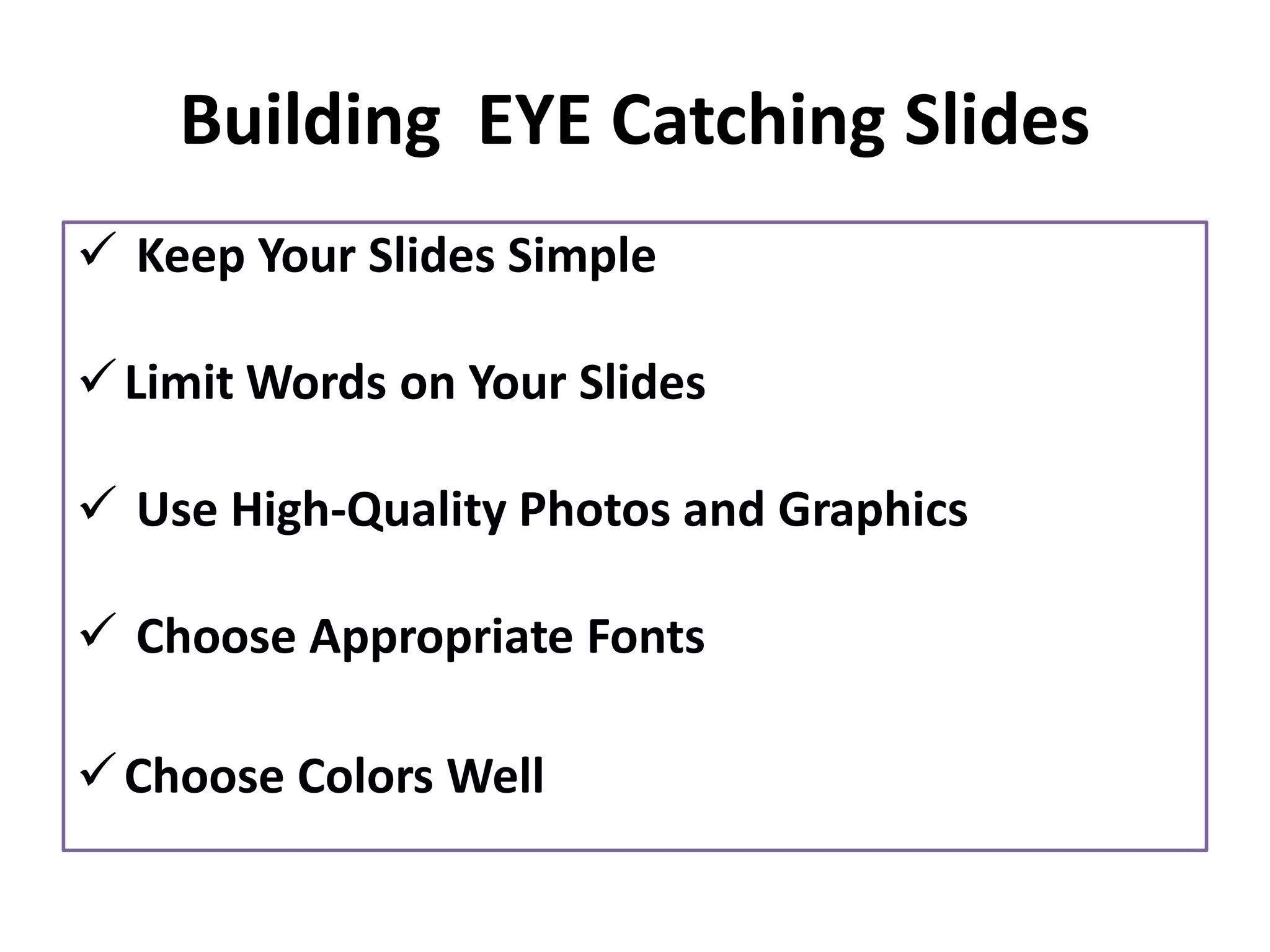 Building EYE Catching Slides

✓ Keep Your Slides Simple

✓ Limit Words on Your Slides

✓ Use High-Quality Photos and Graphics

✓ Choose Appropriate Fonts

✓ Choose Colors Well